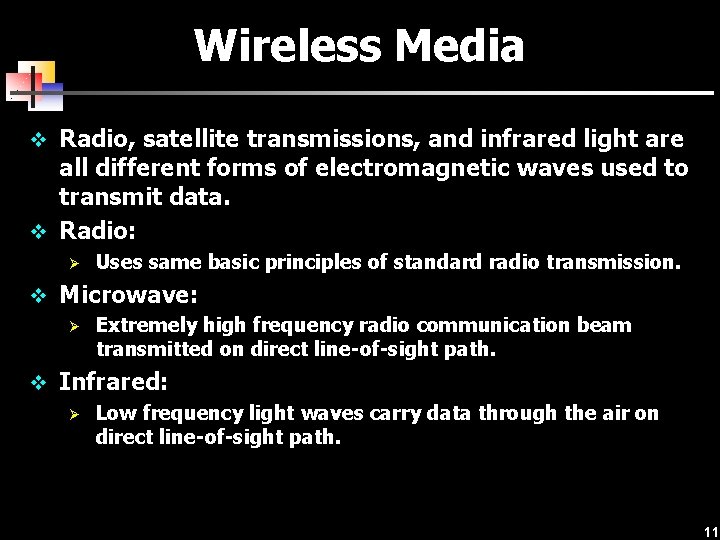 Wireless Media

❖ Radio, satellite transmissions, and infrared light are all different forms of electromagnetic waves used to transmit data.

❖ Radio:

➢ Uses same basic principles of standard radio transmission.

❖ Microwave:

➢ Extremely high frequency radio communication beam transmitted on direct line-of-sight path.

❖ Infrared:

➢ Low frequency light waves carry data through the air on direct line-of-sight path.

11